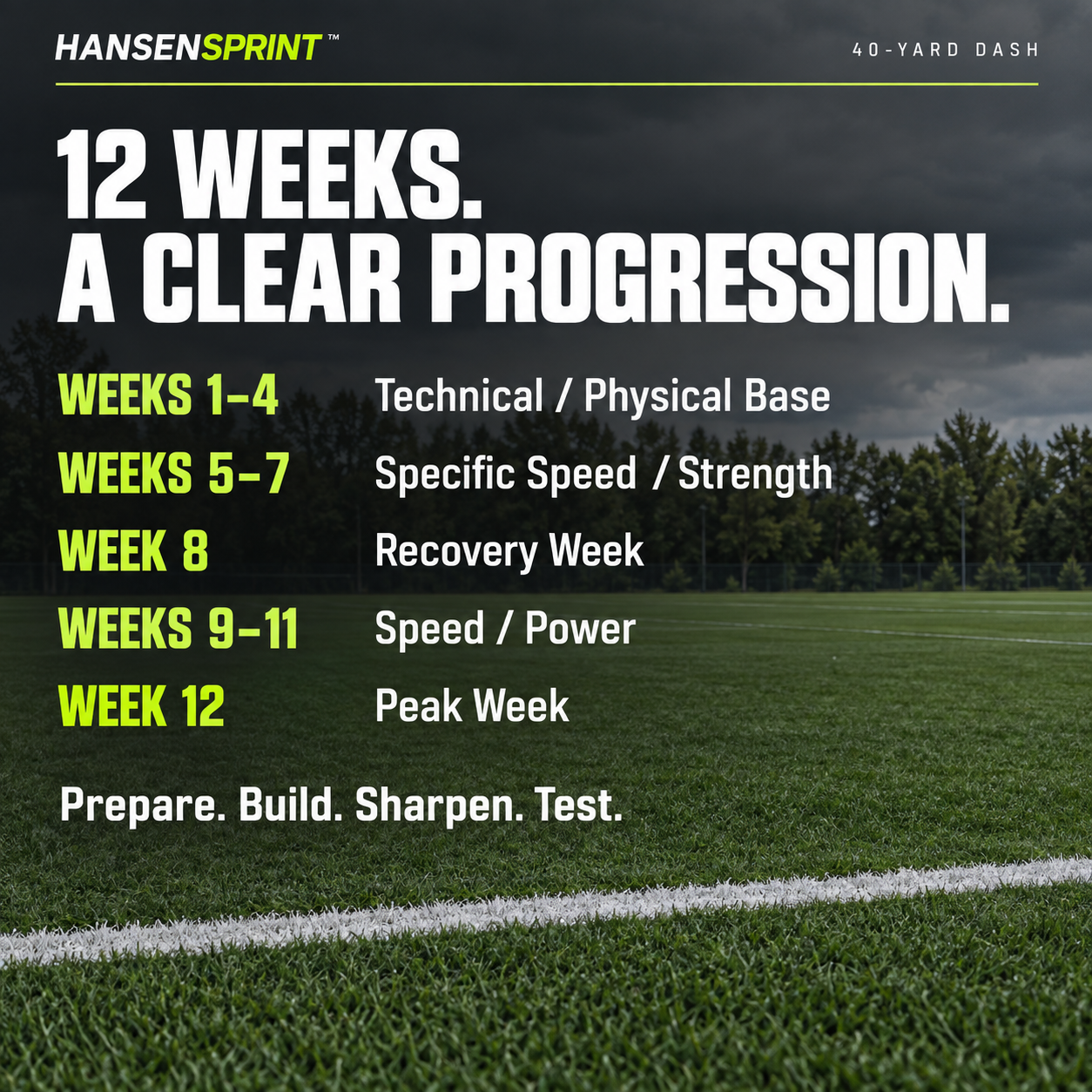 HANSENSPRINT™

40-YARD DASH

12 WEEKS.
A CLEAR PROGRESSION.

WEEKS 1–4 Technical / Physical Base
WEEKS 5–7 Specific Speed / Strength
WEEK 8 Recovery Week
WEEKS 9–11 Speed / Power
WEEK 12 Peak Week

Prepare. Build. Sharpen. Test.